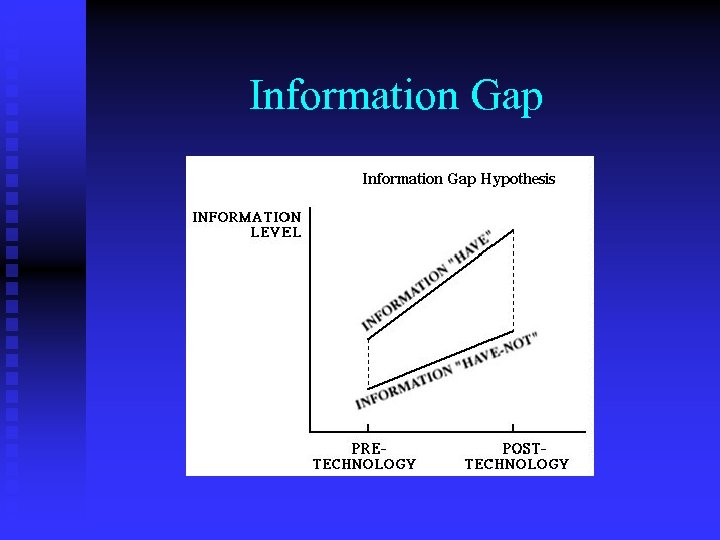 Information Gap

Information Gap Hypothesis

INFORMATION LEVEL

INFORMATION "HAVE"

INFORMATION "HAVE-NOT"

PRE-TECHNOLOGY

POST-TECHNOLOGY